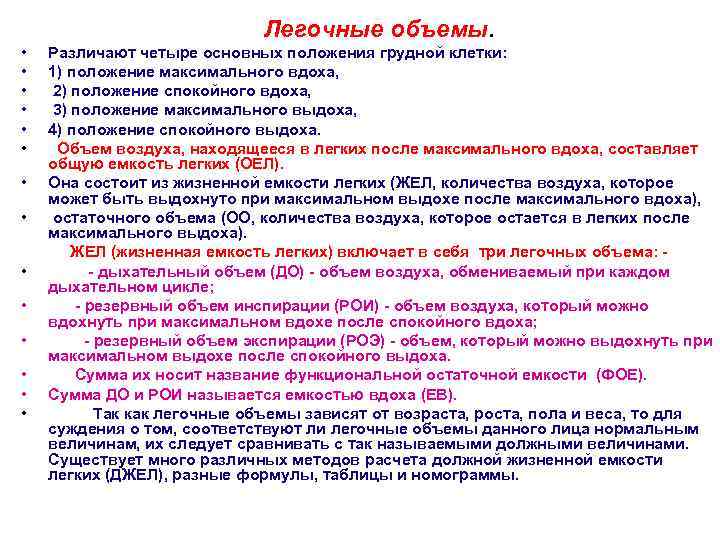 Легочные объемы.

• Различают четыре основных положения грудной клетки:
• 1) положение максимального вдоха,
• 2) положение спокойного вдоха,
• 3) положение максимального выдоха,
• 4) положение спокойного выдоха.
• Объем воздуха, находящееся в легких после максимального вдоха, составляет общую емкость легких (ОЕЛ).
• Она состоит из жизненной емкости легких (ЖЕЛ, количества воздуха, которое может быть выдохнуто при максимальном выдохе после максимального вдоха),
• остаточного объема (ОО, количества воздуха, которое остается в легких после максимального выдоха).

ЖЕЛ (жизненная емкость легких) включает в себя три легочных объема: -

• - дыхательный объем (ДО) - объем воздуха, обмениваемый при каждом дыхательном цикле;
• - резервный объем инспирации (РОИ) - объем воздуха, который можно вдохнуть при максимальном вдохе после спокойного вдоха;
• - резервный объем экспирации (РОЭ) - объем, который можно выдохнуть при максимальном выдохе после спокойного выдоха.
• Сумма их носит название функциональной остаточной емкости (ФОЕ).
• Сумма ДО и РОИ называется емкостью вдоха (ЕВ).
• Так как легочные объемы зависят от возраста, роста, пола и веса, то для суждения о том, соответствуют ли легочные объемы данного лица нормальным величинам, их следует сравнивать с так называемыми должными величинами. Существует много различных методов расчета должной жизненной емкости легких (ДЖЕЛ), разные формулы, таблицы и номограммы.